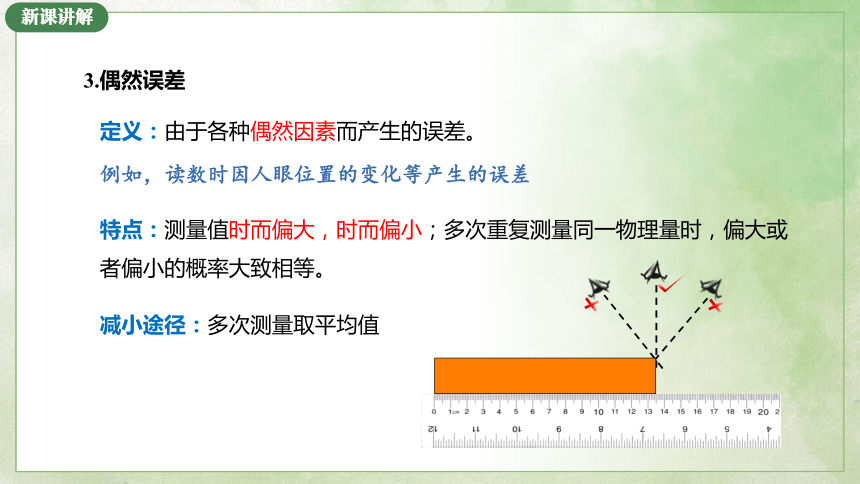 新课讲解

3.偶然误差

定义：由于各种偶然因素而产生的误差。

例如，读数时因人眼位置的变化等产生的误差

特点：测量值时而偏大，时而偏小；多次重复测量同一物理量时，偏大或者偏小的概率大致相等。

减小途径：多次测量取平均值

0 1cm 2 3 4 5 6 7 8 9 10 11 12 13 14 15 16 17 18 19 20 2

12 11 10 9 8 7 6 5 4